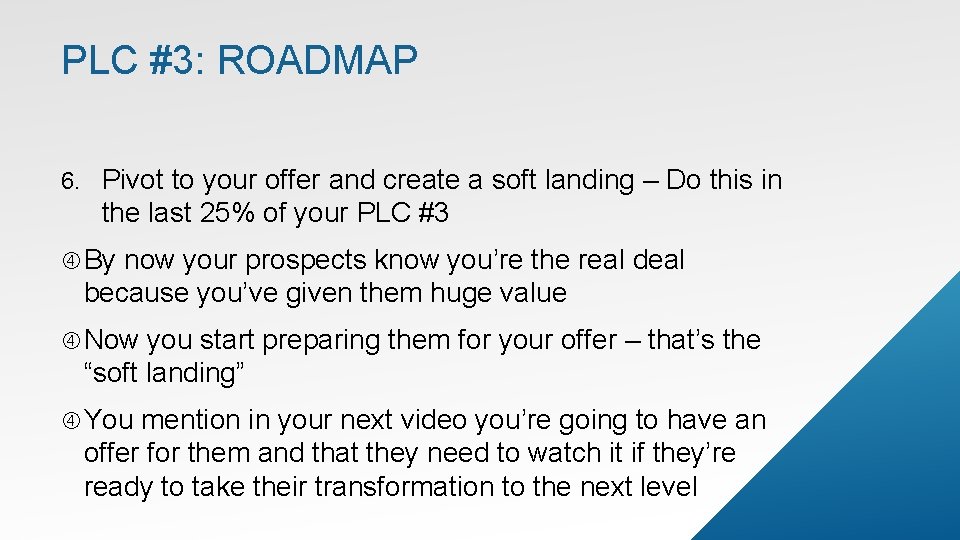 PLC #3: ROADMAP

6. Pivot to your offer and create a soft landing – Do this in the last 25% of your PLC #3

④ By now your prospects know you’re the real deal because you’ve given them huge value

④ Now you start preparing them for your offer – that’s the “soft landing”

④ You mention in your next video you’re going to have an offer for them and that they need to watch it if they’re ready to take their transformation to the next level